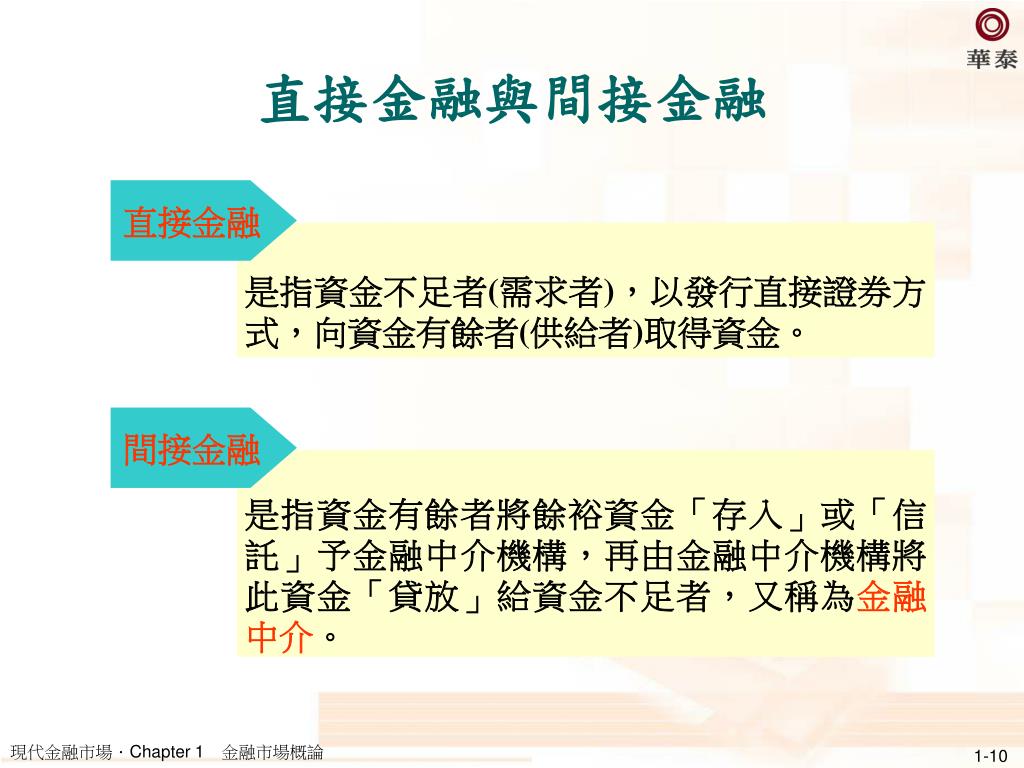 華泰

直接金融與間接金融

直接金融

是指資金不足者(需求者)，以發行直接證券方式，向資金有餘者(供給者)取得資金。

間接金融

是指資金有餘者將餘裕資金「存入」或「信託」予金融中介機構，再由金融中介機構將此資金「貸放」給資金不足者，又稱為金融中介。

現代金融市場．Chapter 1　金融市場概論

1-10